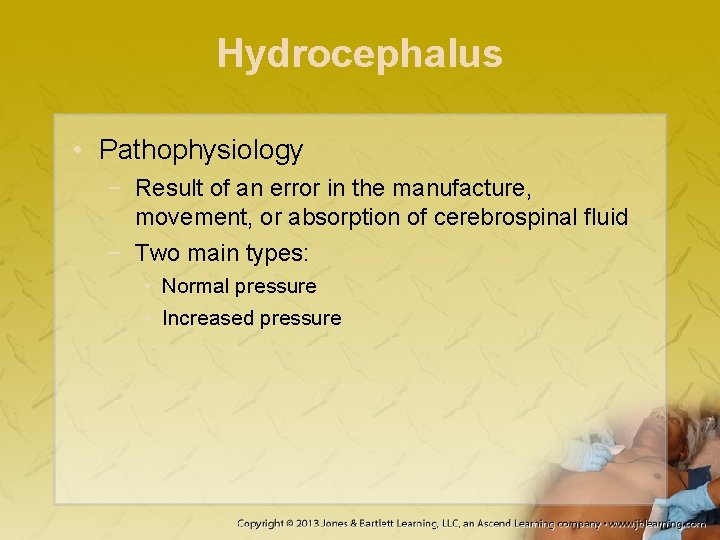 Hydrocephalus

• Pathophysiology

– Result of an error in the manufacture, movement, or absorption of cerebrospinal fluid

– Two main types:

• Normal pressure

• Increased pressure

Copyright © 2013 Jones & Bartlett Learning, LLC, an Ascend Learning company • www.jblearning.com